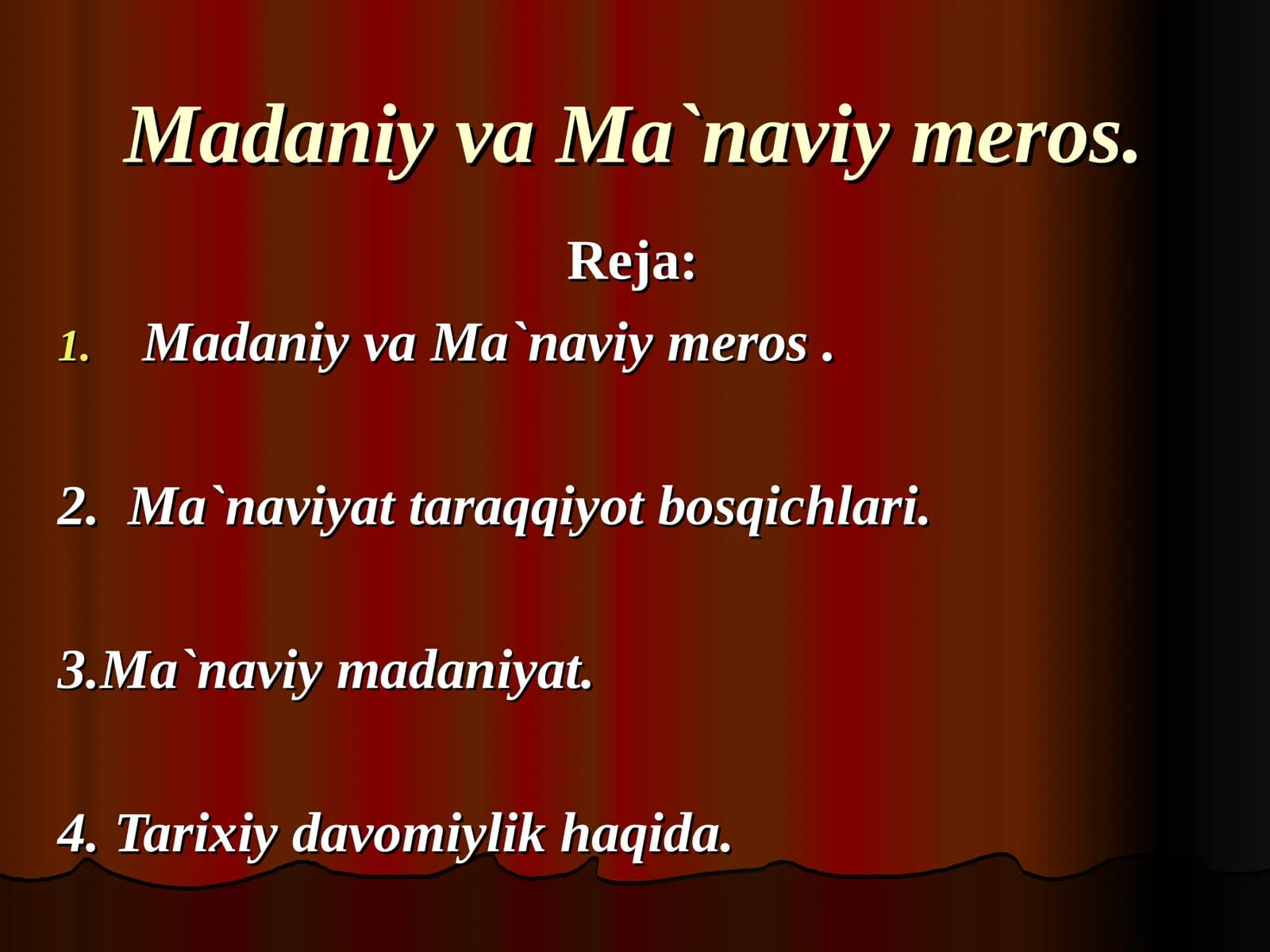 Madaniy va Ma`naviy meros.

Reja:

1. Madaniy va Ma`naviy meros .

2. Ma`naviyat taraqqiyot bosqichlari.

3.Ma`naviy madaniyat.

4. Tarixiy davomiylik haqida.